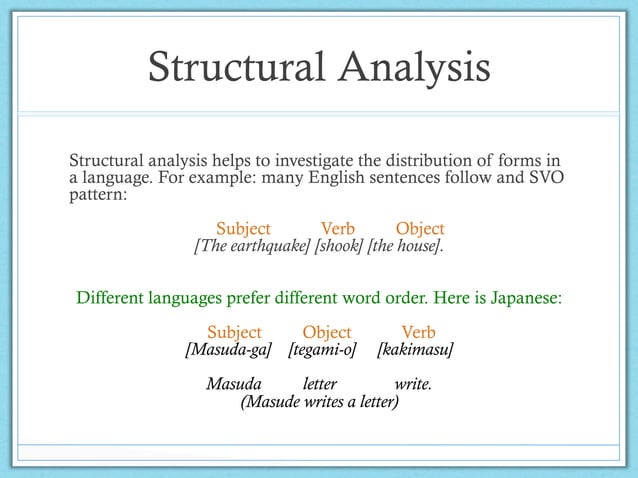 Structural Analysis

Structural analysis helps to investigate the distribution of forms in a language. For example: many English sentences follow and SVO pattern:

Subject Verb Object
[The earthquake] [shook] [the house].

Different languages prefer different word order. Here is Japanese:

Subject Object Verb
[Masuda-ga] [tegami-o] [kakimasu]

Masuda letter write.
(Masude writes a letter)